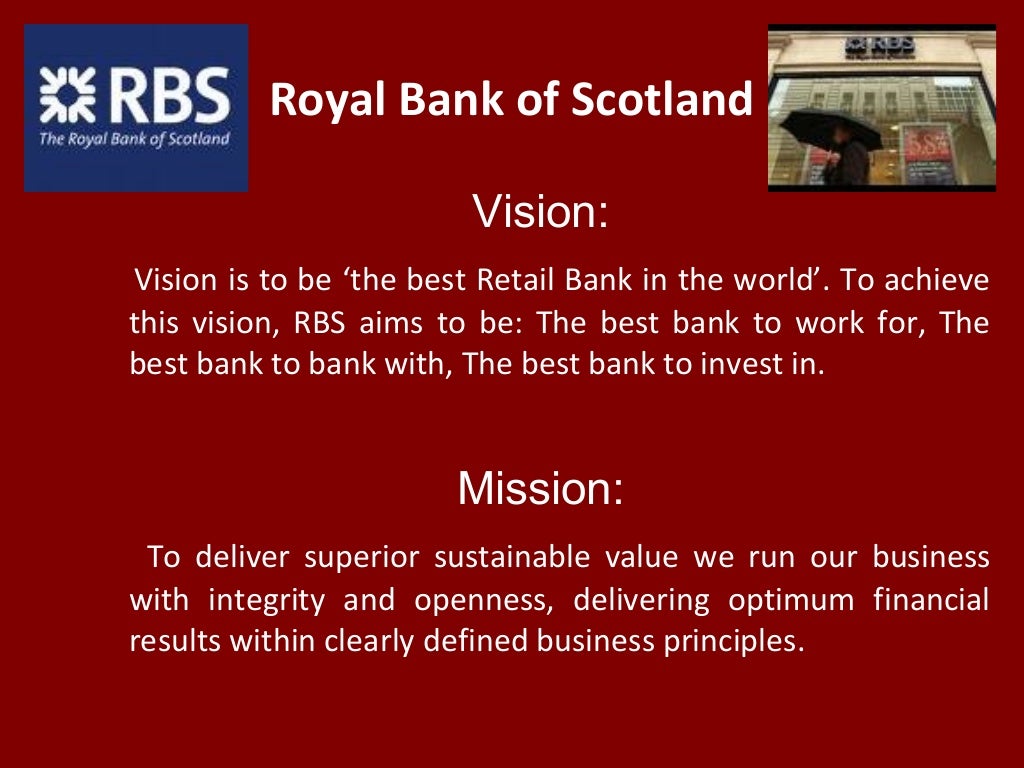 RBS
The Royal Bank of Scotland

Royal Bank of Scotland

RBS

Vision:

Vision is to be ‘the best Retail Bank in the world’. To achieve this vision, RBS aims to be: The best bank to work for, The best bank to bank with, The best bank to invest in.

Mission:

To deliver superior sustainable value we run our business with integrity and openness, delivering optimum financial results within clearly defined business principles.